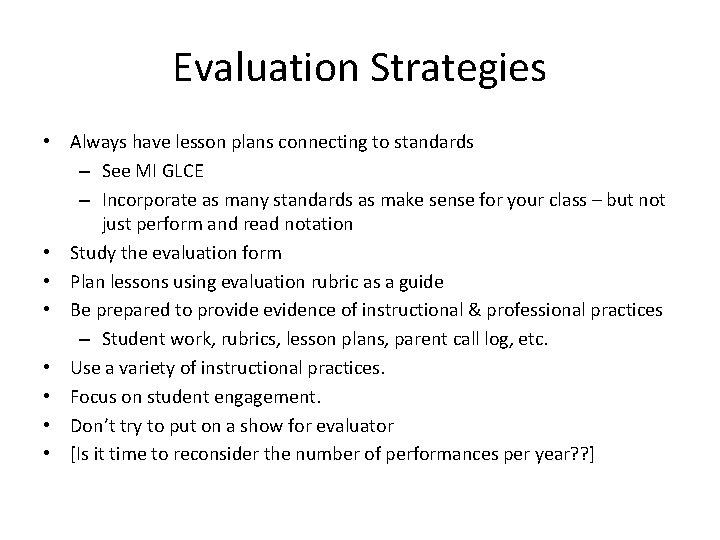 Evaluation Strategies

• Always have lesson plans connecting to standards
– See MI GLCE
– Incorporate as many standards as make sense for your class – but not just perform and read notation
• Study the evaluation form
• Plan lessons using evaluation rubric as a guide
• Be prepared to provide evidence of instructional & professional practices
– Student work, rubrics, lesson plans, parent call log, etc.
• Use a variety of instructional practices.
• Focus on student engagement.
• Don't try to put on a show for evaluator
• [Is it time to reconsider the number of performances per year??]